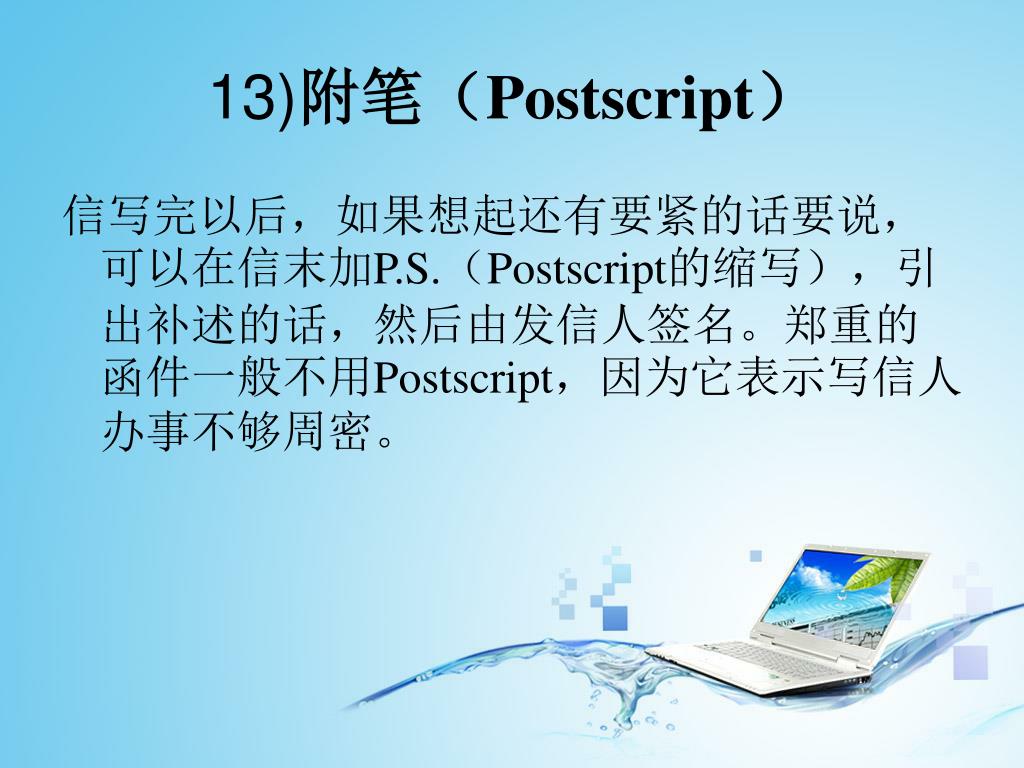 13)附笔（Postscript）

信写完以后，如果想起还有要紧的话要说，可以在信末加P.S.（Postscript的缩写），引出补述的话，然后由发信人签名。郑重的函件一般不用Postscript，因为它表示写信人办事不够周密。